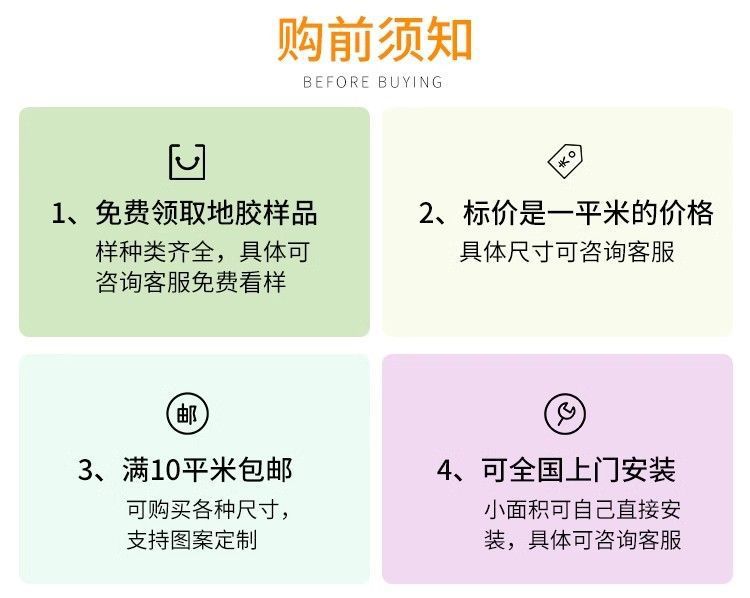 购前须知
BEFORE BUYING

1、免费领取地胶样品
样种类齐全，具体可咨询客服免费看样

¥

2、标价是一平米的价格
具体尺寸可咨询客服

邮

3、满10平米包邮
可购买各种尺寸，支持图案定制

4、可全国上门安装
小面积可自己直接安装，具体可咨询客服